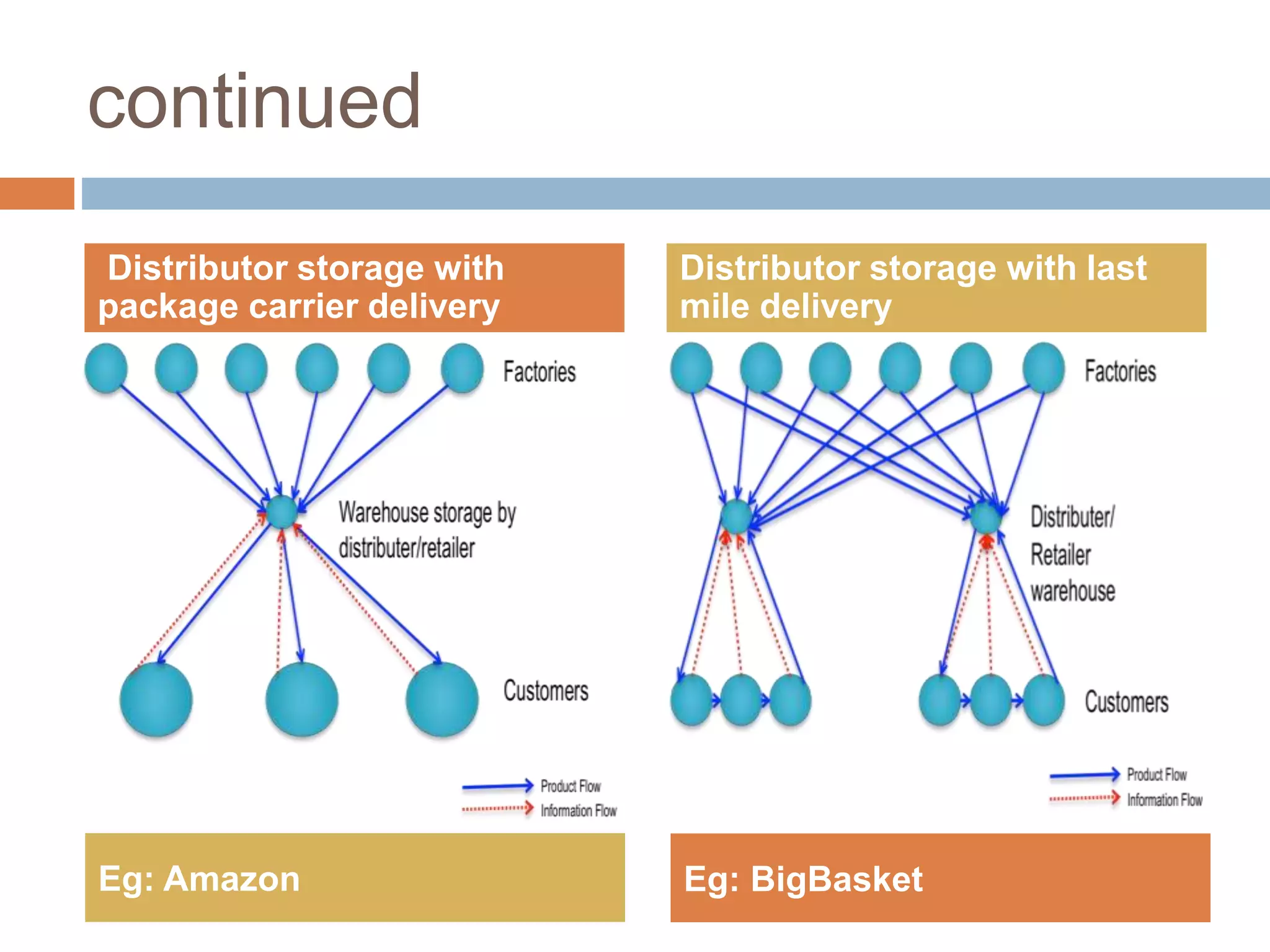 continued

Distributor storage with package carrier delivery

Factories

Warehouse storage by distributer/retailer

Customers

Product Flow
Information Flow

Eg: Amazon

Distributor storage with last mile delivery

Factories

Distributer/ Retailer warehouse

Customers

Product Flow
Information Flow

Eg: BigBasket